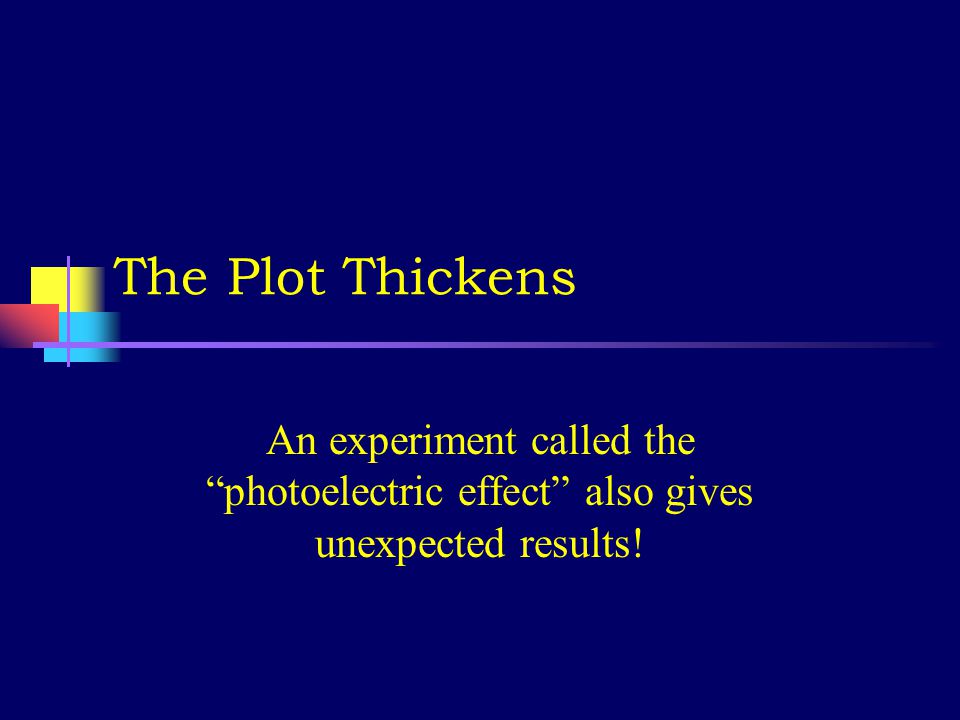 The Plot Thickens

An experiment called the “photoelectric effect” also gives unexpected results!